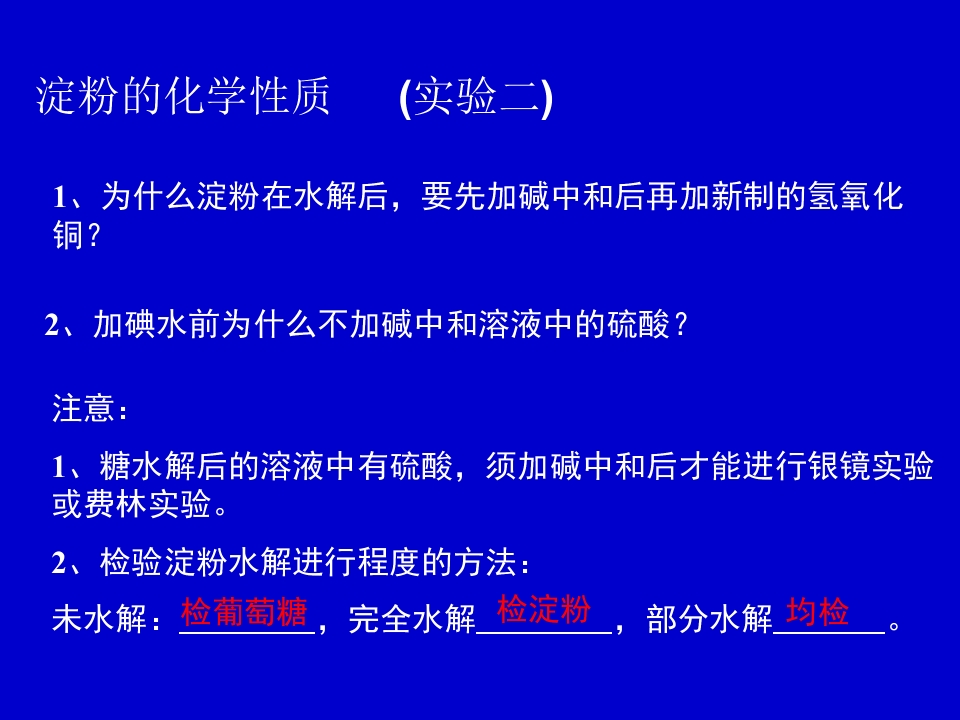 淀粉的化学性质 (实验二)

1、为什么淀粉在水解后，要先加碱中和后再加新制的氢氧化铜？

2、加碘水前为什么不加碱中和溶液中的硫酸？

注意：

1、糖水解后的溶液中有硫酸，须加碱中和后才能进行银镜实验或费林实验。

2、检验淀粉水解进行程度的方法：

未水解：检葡萄糖，完全水解检淀粉，部分水解均检。